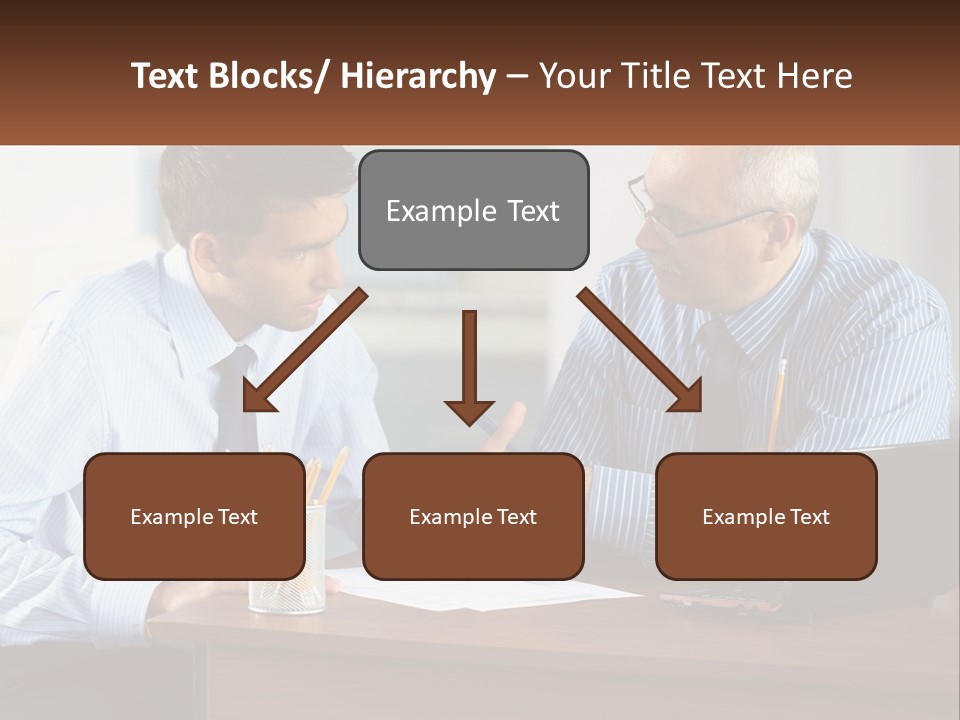 Text Blocks/ Hierarchy – Your Title Text Here

Example Text

Example Text

Example Text

Example Text